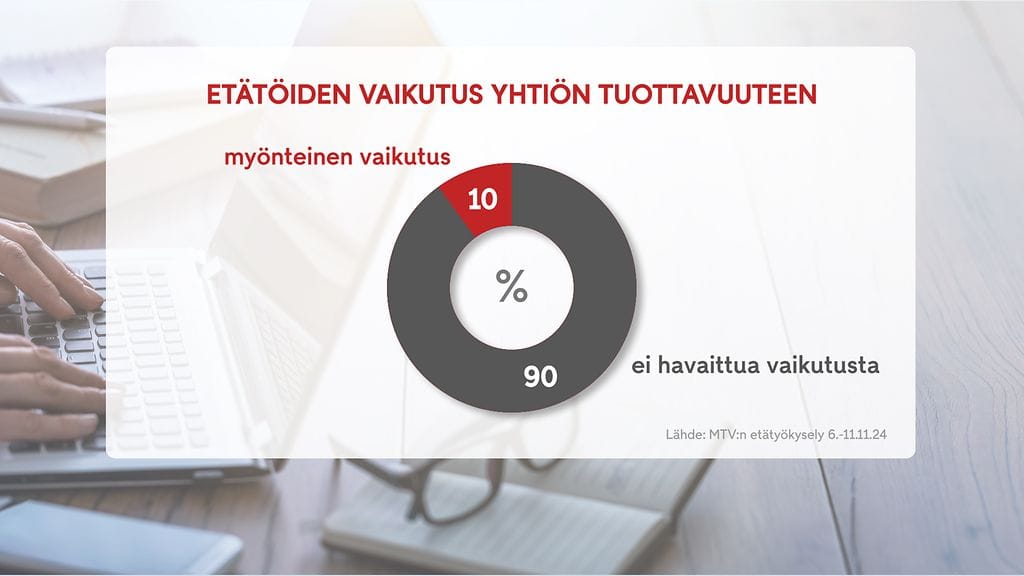 ETÄTÖIDEN VAIKUTUS YHTIÖN TUOTTAVUUTEEN

myönteinen vaikutus

10

%

90

ei havaittua vaikutusta

Lähde: MTV:n etätyökysely 6.-11.11.24